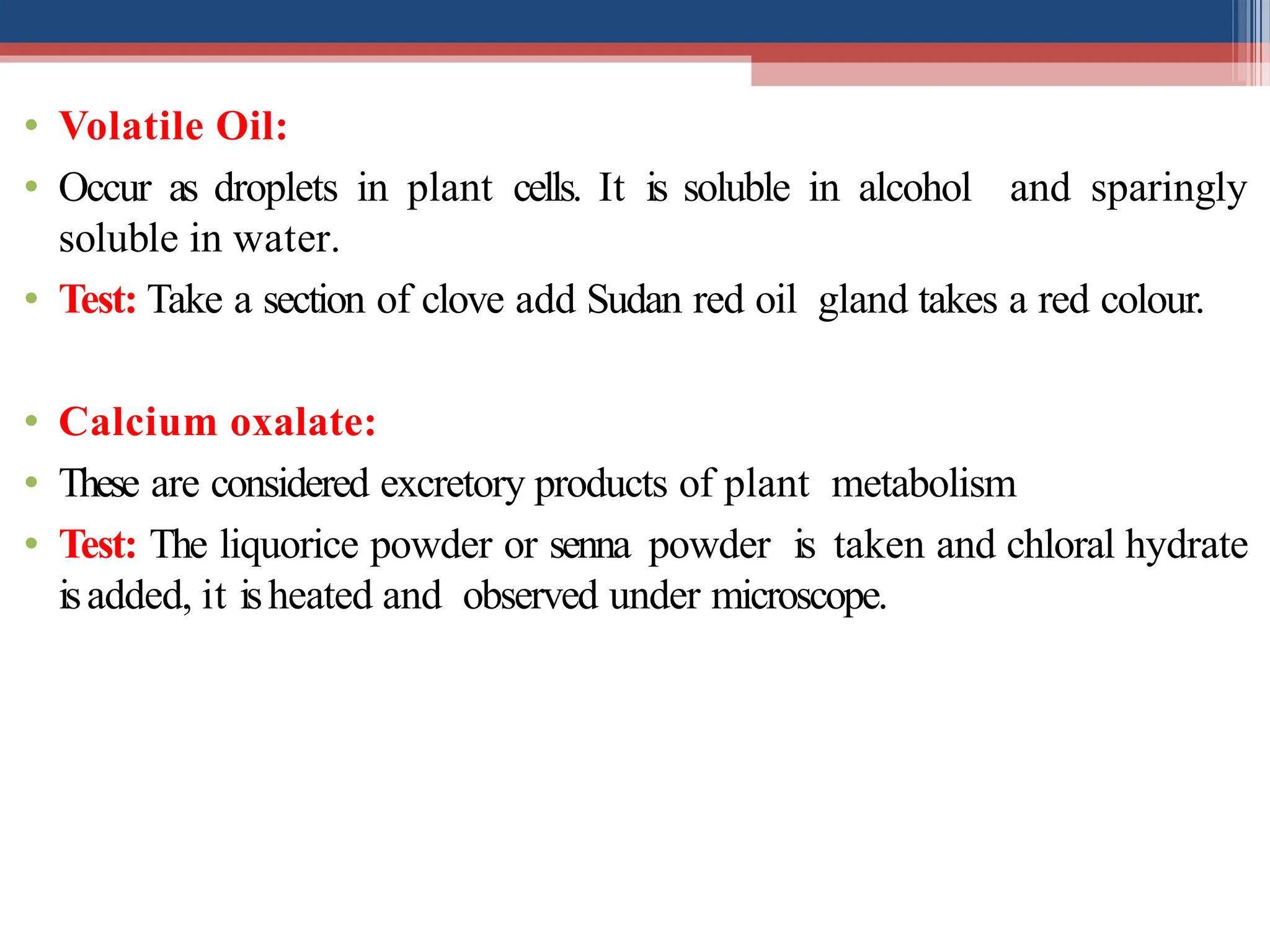 • Volatile Oil:

• Occur as droplets in plant cells. It is soluble in alcohol and sparingly soluble in water.

• Test: Take a section of clove add Sudan red oil gland takes a red colour.

• Calcium oxalate:

• These are considered excretory products of plant metabolism

• Test: The liquorice powder or senna powder is taken and chloral hydrate is added, it is heated and observed under microscope.